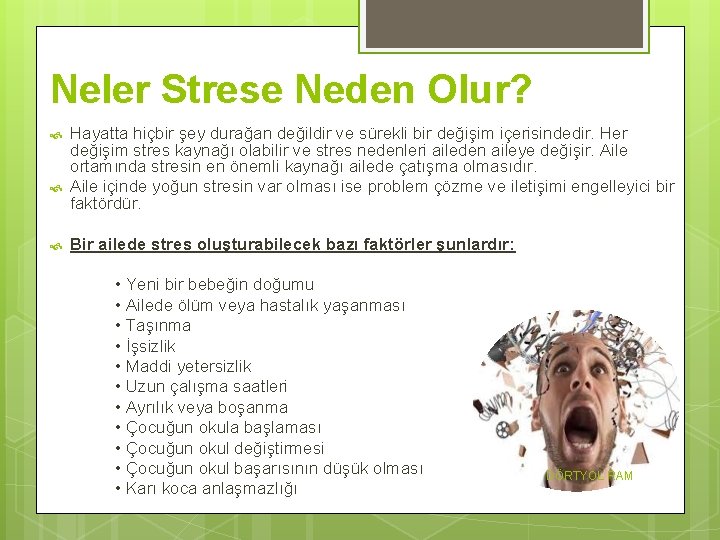 Neler Strese Neden Olur?

Hayatta hiçbir şey durağan değildir ve sürekli bir değişim içerisindedir. Her değişim stres kaynağı olabilir ve stres nedenleri aileden aileye değişir. Aile ortamında stresin en önemli kaynağı ailede çatışma olmasıdır.

Aile içinde yoğun stresin var olması ise problem çözme ve iletişimi engelleyici bir faktördür.

Bir ailede stres oluşturabilecek bazı faktörler şunlardır:

• Yeni bir bebeğin doğumu
• Ailede ölüm veya hastalık yaşanması
• Taşınma
• İşsizlik
• Maddi yetersizlik
• Uzun çalışma saatleri
• Ayrılık veya boşanma
• Çocuğun okula başlaması
• Çocuğun okul değiştirmesi
• Çocuğun okul başarısının düşük olması
• Karı koca anlaşmazlığı

DÖRTYOL RAM